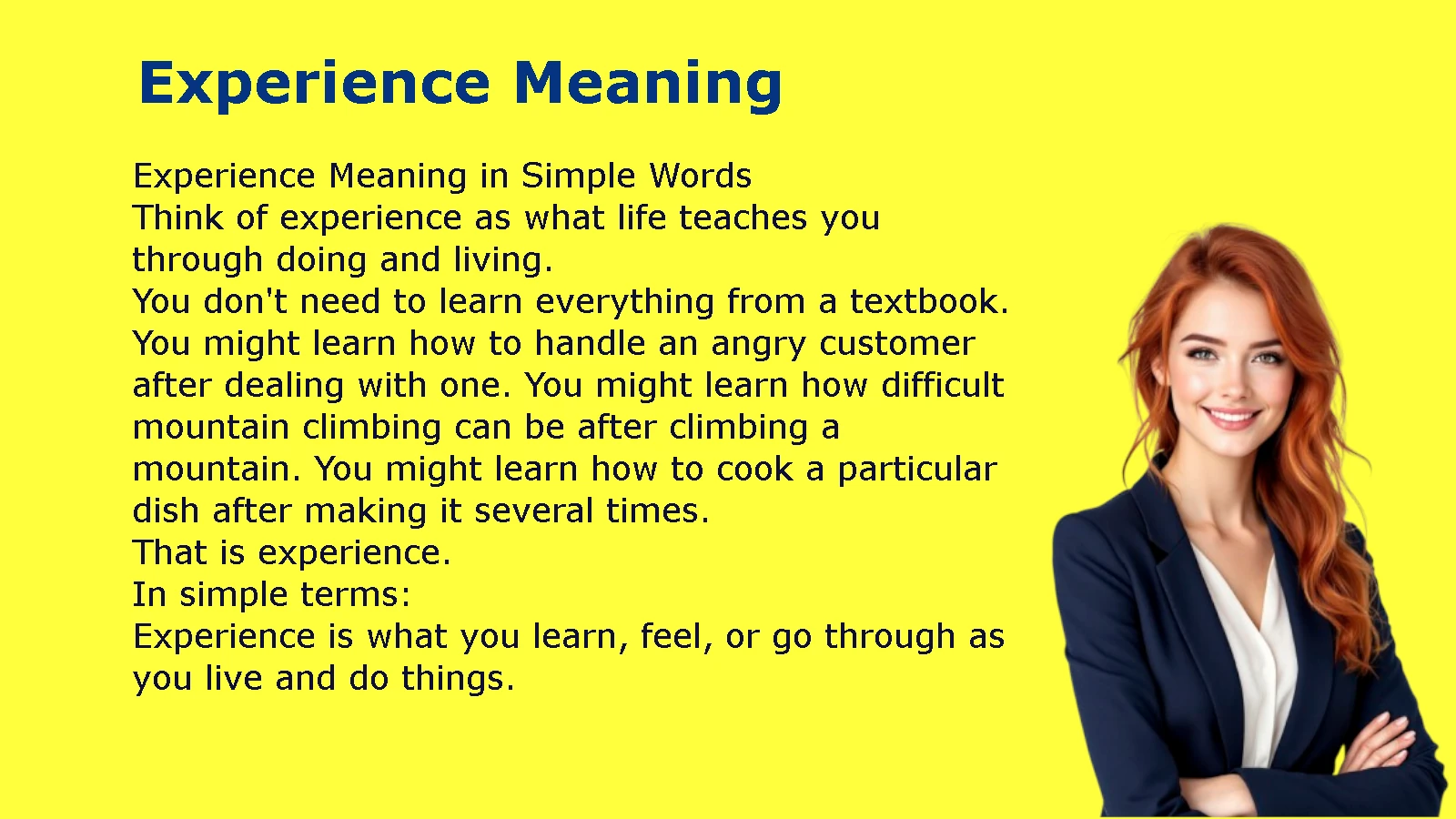 Experience Meaning

Experience Meaning in Simple Words
Think of experience as what life teaches you through doing and living.
You don't need to learn everything from a textbook. You might learn how to handle an angry customer after dealing with one. You might learn how difficult mountain climbing can be after climbing a mountain. You might learn how to cook a particular dish after making it several times.
That is experience.
In simple terms:
Experience is what you learn, feel, or go through as you live and do things.